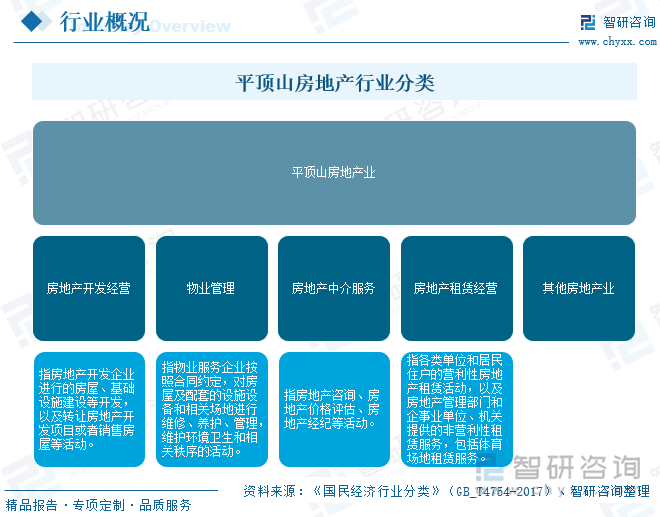 行业概况 Overview

智研咨询
www.chyxx.com

平顶山房地产行业分类

平顶山房地产业

房地产开发经营

物业管理

房地产中介服务

房地产租赁经营

其他房地产业

指房地产开发企业进行的房屋、基础设施建设等开发，以及转让房地产开发项目或者销售房屋等活动。

指物业服务企业按照合同约定，对房屋及配套的设施设备和相关场地进行维修、养护、管理，维护环境卫生和相关秩序的活动。

指房地产咨询、房地产价格评估、房地产经纪等活动。

指各类单位和居民住户的营利性房地产租赁活动，以及房地产管理部门和企事业单位、机关提供的非营利性租赁服务，包括体育场地租赁服务。

智研咨询

资料来源：《国民经济行业分类》（GB_T4754-2017）、智研咨询整理

精品报告 · 专项定制 · 品质服务